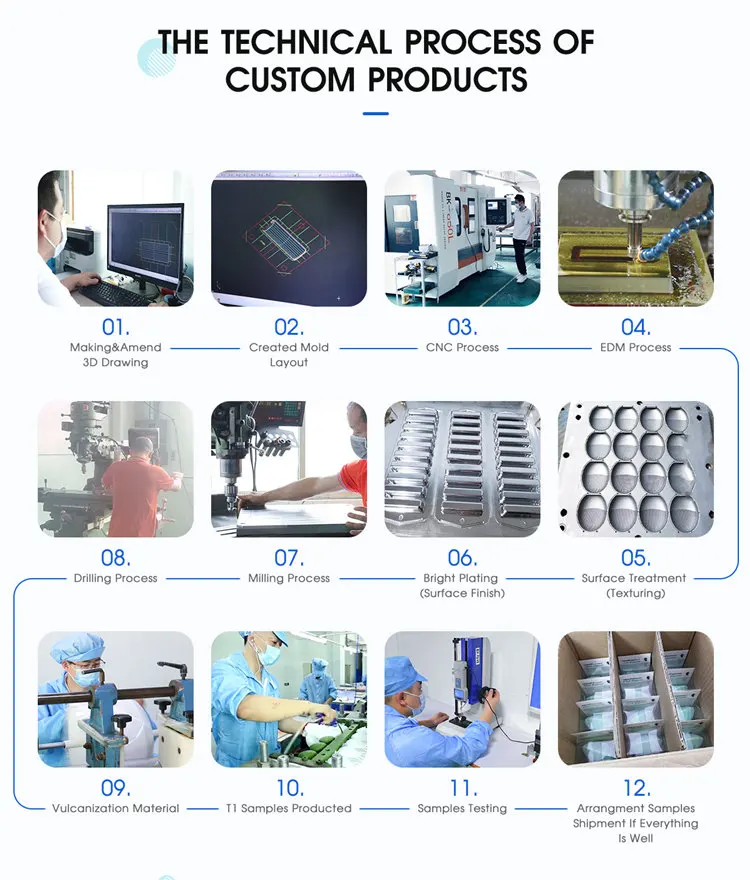 THE TECHNICAL PROCESS OF CUSTOM PRODUCTS

01.
Making&Amend 3D Drawing

02.
Created Mold Layout

03.
CNC Process

04.
EDM Process

08.
Drilling Process

07.
Milling Process

06.
Bright Plating (Surface Finish)

05.
Surface Treatment (Texturing)

09.
Vulcanization Material

10.
T1 Samples Producted

11.
Samples Testing

12.
Arrangment Samples Shipment If Everything Is Well